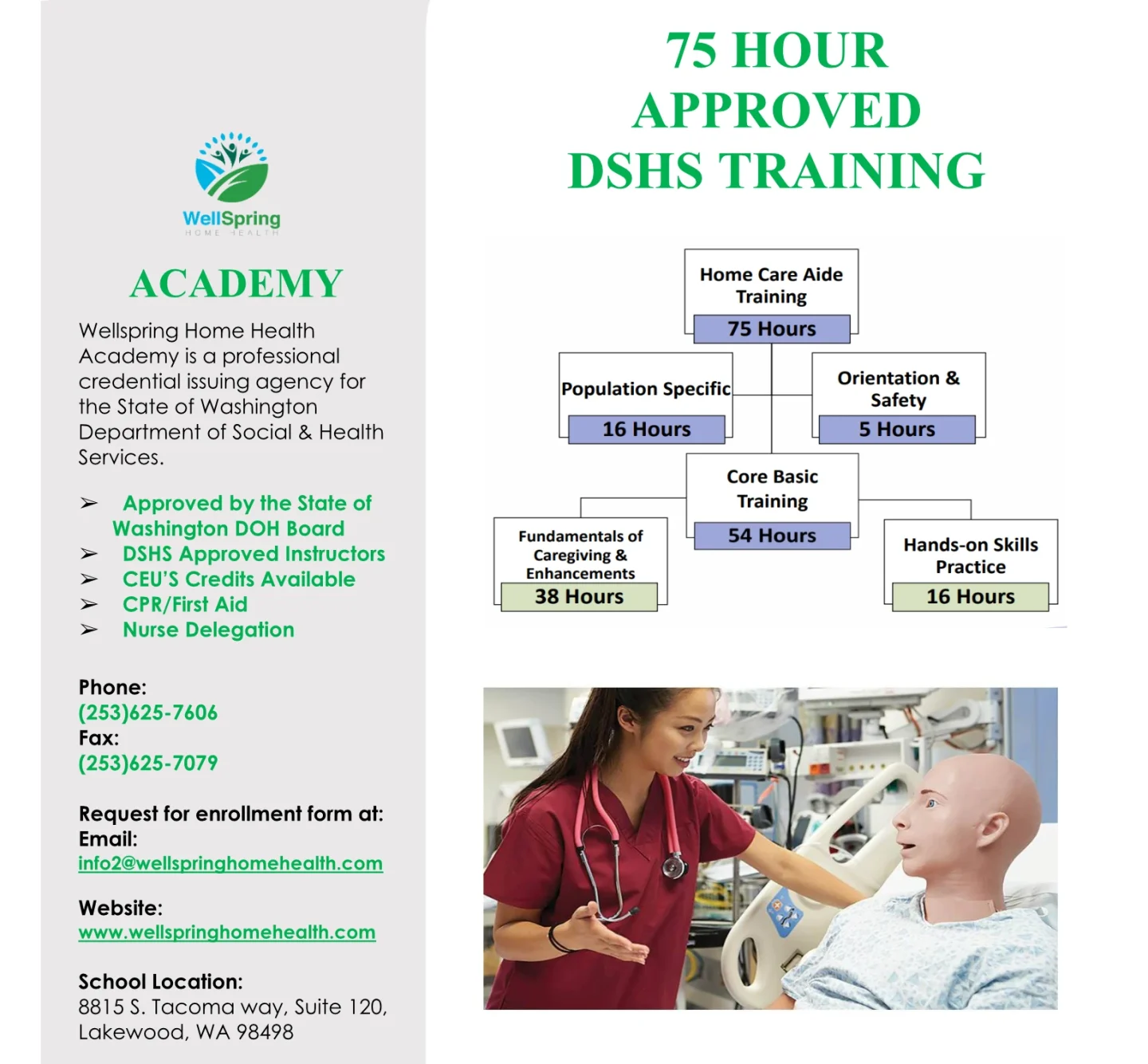 WellSpring
HOME HEALTH

ACADEMY

Wellspring Home Health Academy is a professional credential issuing agency for the State of Washington Department of Social & Health Services.

➢ Approved by the State of Washington DOH Board
➢ DSHS Approved Instructors
➢ CEU'S Credits Available
➢ CPR/First Aid
➢ Nurse Delegation

Phone:
(253)625-7606
Fax:
(253)625-7079

Request for enrollment form at:
Email:
info2@wellspringhomehealth.com

Website:
www.wellspringhomehealth.com

School Location:
8815 S. Tacoma way, Suite 120, Lakewood, WA 98498

75 HOUR APPROVED DSHS TRAINING

Home Care Aide Training
75 Hours

Population Specific
16 Hours

Orientation & Safety
5 Hours

Core Basic Training
54 Hours

Fundamentals of Caregiving & Enhancements
38 Hours

Hands-on Skills Practice
16 Hours